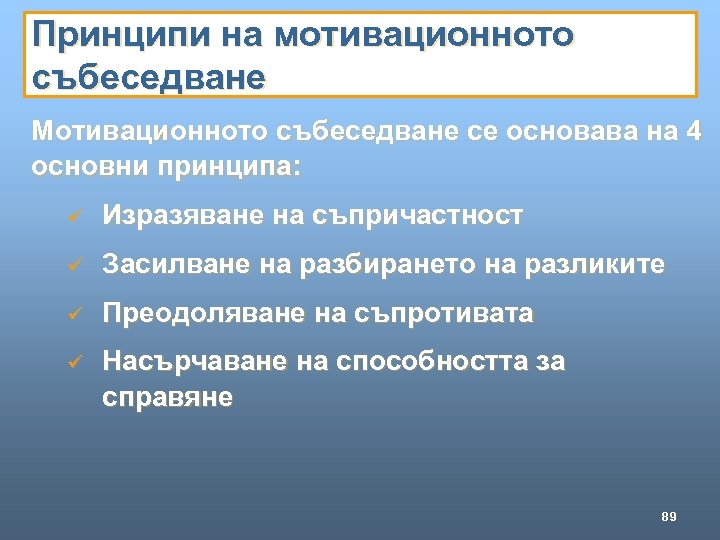 Принципи на мотивационното събеседване

Мотивационното събеседване се основава на 4 основни принципа:

✓ Изразяване на съпричастност

✓ Засилване на разбирането на разликите

✓ Преодоляване на съпротивата

✓ Насърчаване на способността за справяне

89